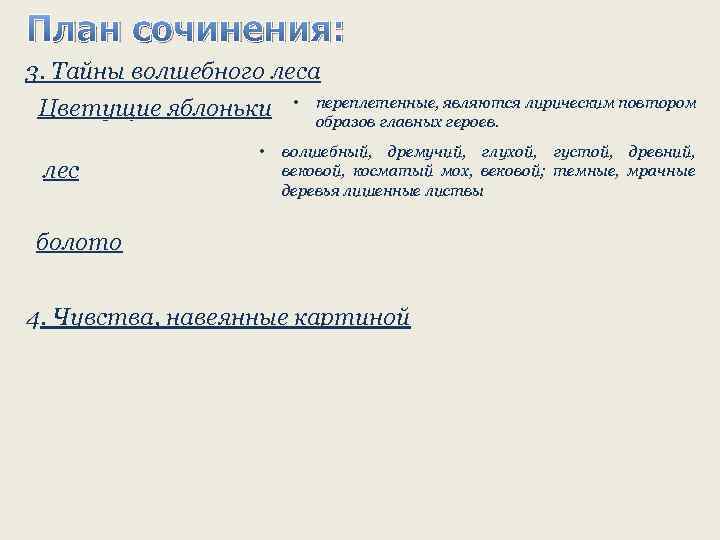 План сочинения:

3. Тайны волшебного леса

Цветущие яблоньки

• переплетенные, являются лирическим повтором образов главных героев.

лес

• волшебный, дремучий, глухой, густой, древний, вековой, косматый мох, вековой; темные, мрачные деревья лишенные листвы

болото

4. Чувства, навеянные картиной